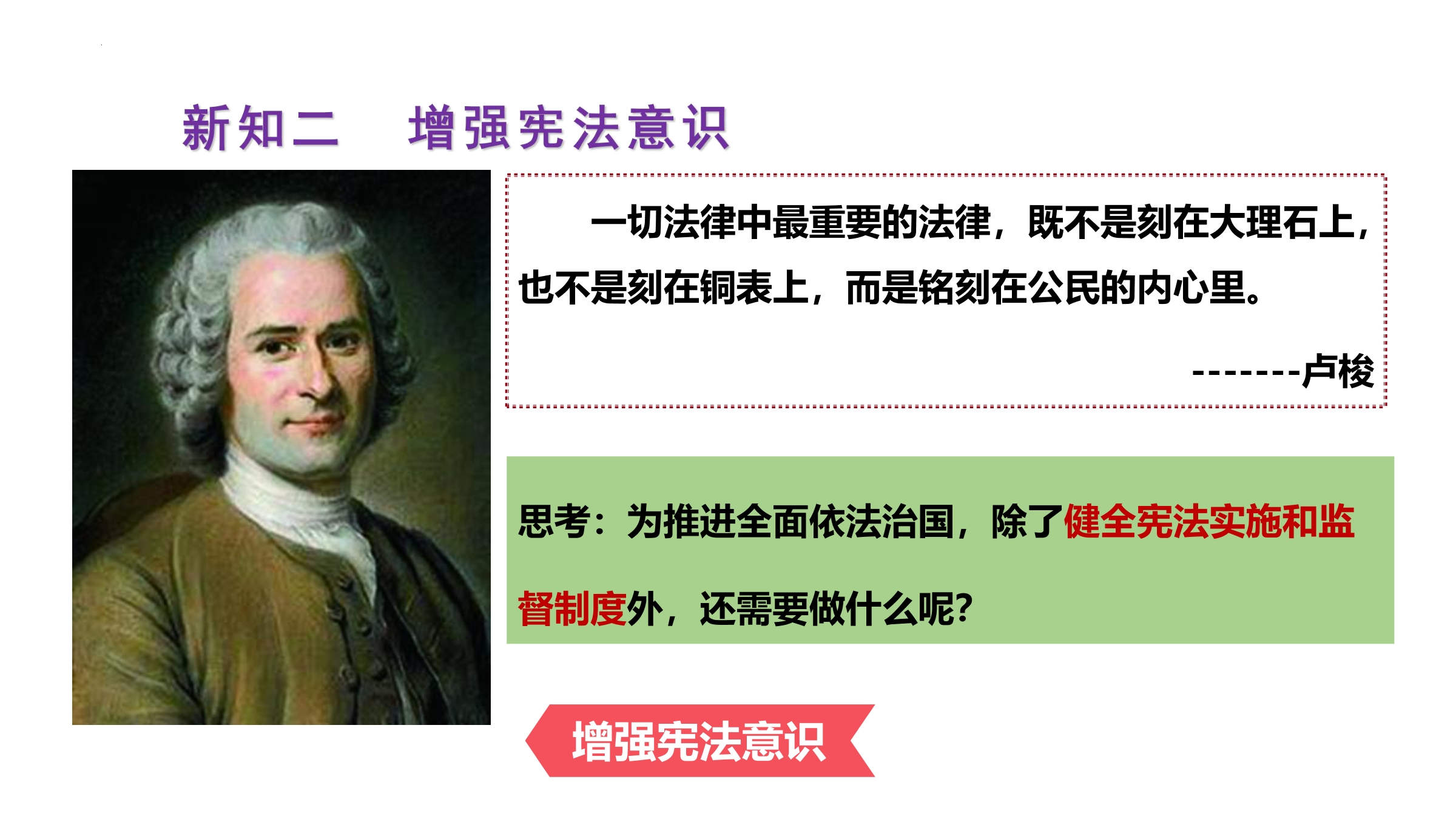 新知二　增强宪法意识

一切法律中最重要的法律，既不是刻在大理石上，也不是刻在铜表上，而是铭刻在公民的内心里。

-------卢梭

思考：为推进全面依法治国，除了健全宪法实施和监督制度外，还需要做什么呢?

增强宪法意识